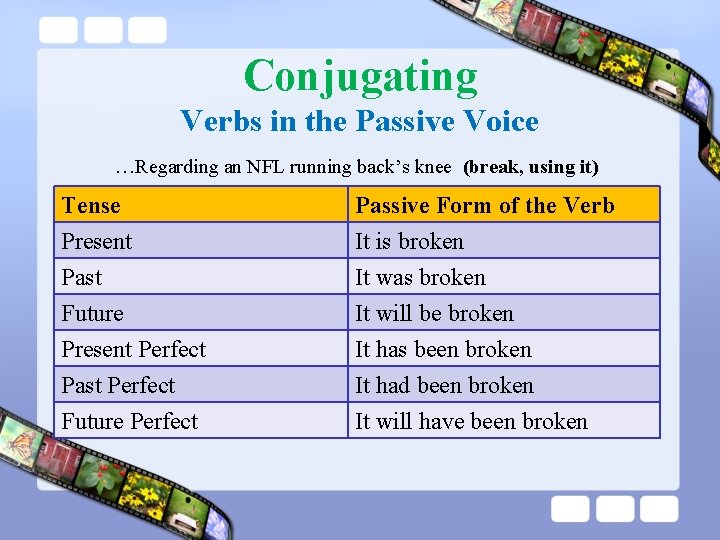 Conjugating
Verbs in the Passive Voice

…Regarding an NFL running back's knee (break, using it)

| Tense | Passive Form of the Verb |
|---|---|
| Present | It is broken |
| Past | It was broken |
| Future | It will be broken |
| Present Perfect | It has been broken |
| Past Perfect | It had been broken |
| Future Perfect | It will have been broken |